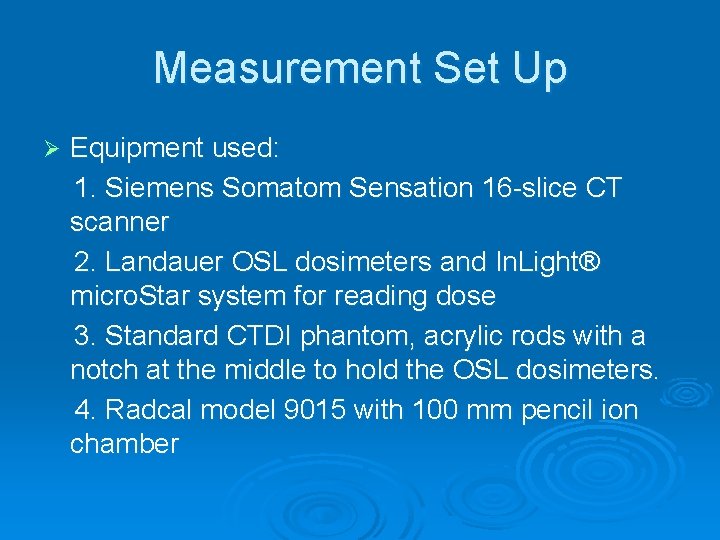 Measurement Set Up

➢ Equipment used:

1. Siemens Somatom Sensation 16-slice CT scanner

2. Landauer OSL dosimeters and InLight® microStar system for reading dose

3. Standard CTDI phantom, acrylic rods with a notch at the middle to hold the OSL dosimeters.

4. Radcal model 9015 with 100 mm pencil ion chamber